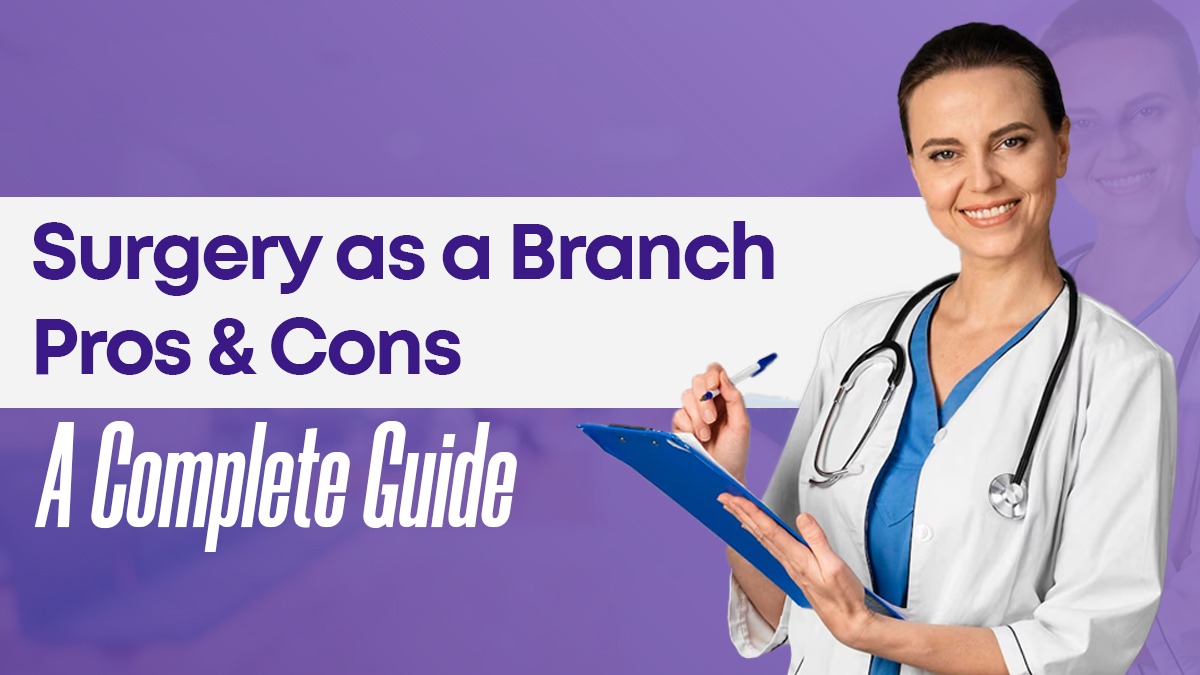 Surgery as a Branch
Pros & Cons

A Complete Guide